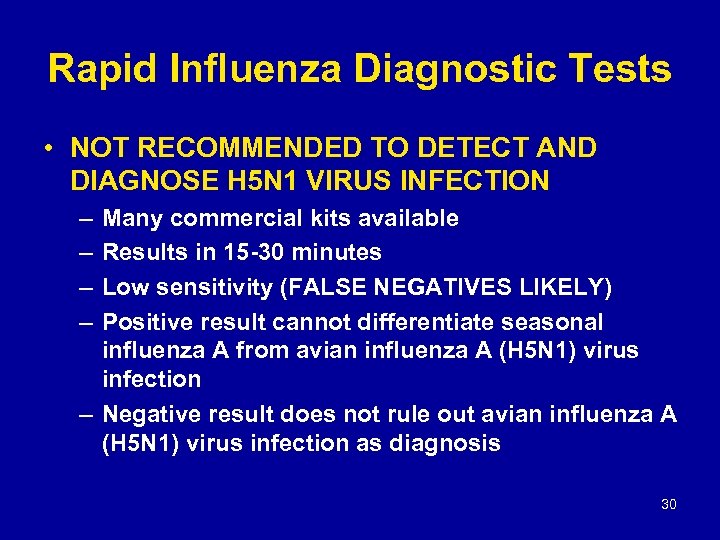 Rapid Influenza Diagnostic Tests

• NOT RECOMMENDED TO DETECT AND DIAGNOSE H5N1 VIRUS INFECTION
– Many commercial kits available
– Results in 15-30 minutes
– Low sensitivity (FALSE NEGATIVES LIKELY)
– Positive result cannot differentiate seasonal influenza A from avian influenza A (H5N1) virus infection
– Negative result does not rule out avian influenza A (H5N1) virus infection as diagnosis

30